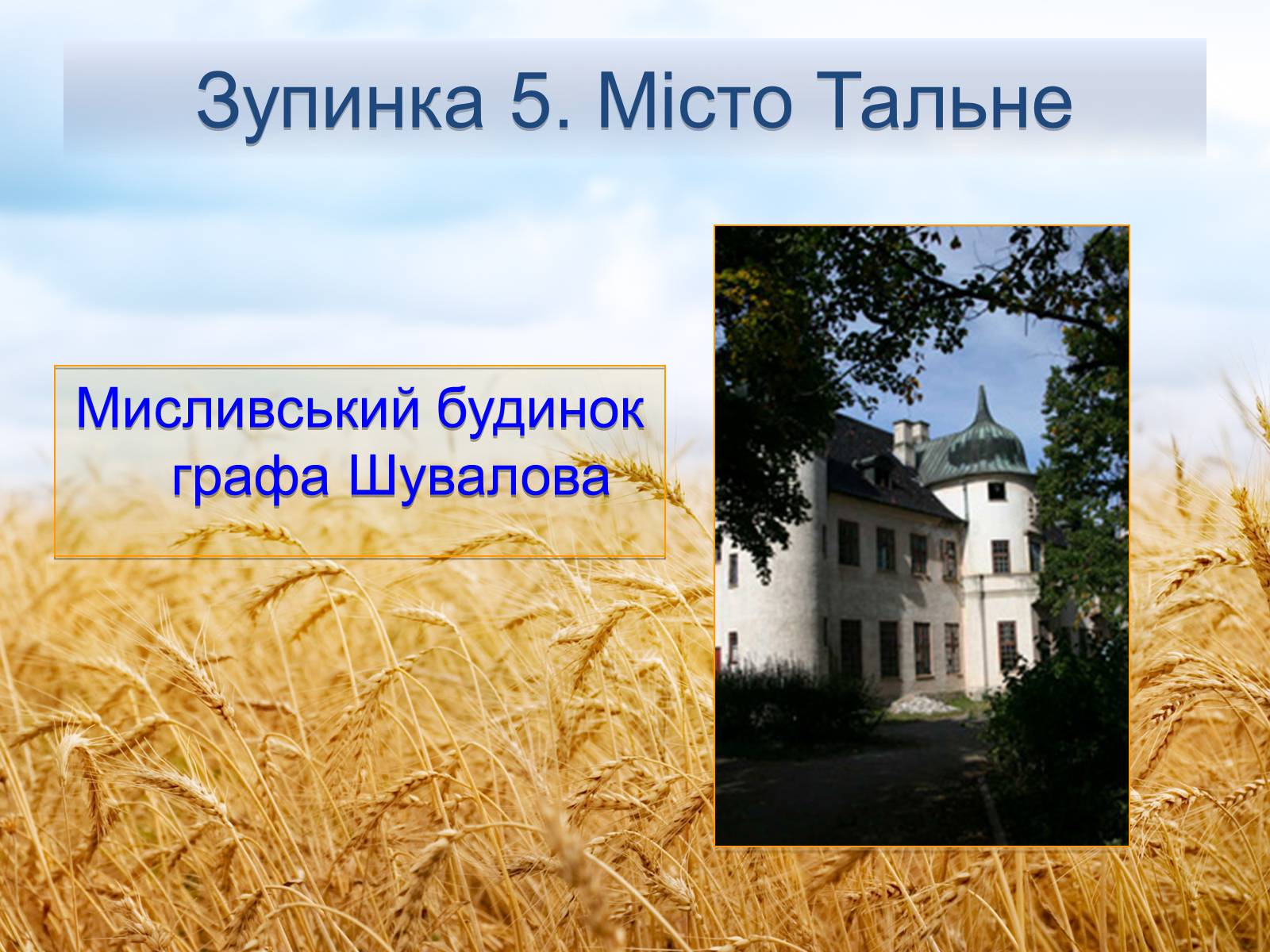 Зупинка 5. Місто Тальне

Мисливський будинок графа Шувалова